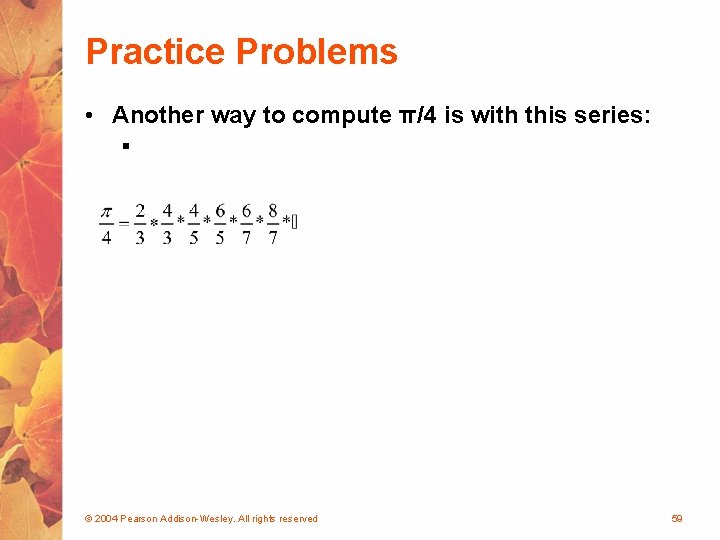 Practice Problems

• Another way to compute π/4 is with this series:

▪

$\frac{\pi}{4} = \frac{2}{3} * \frac{4}{3} * \frac{4}{5} * \frac{6}{5} * \frac{6}{7} * \frac{8}{7} * []$

© 2004 Pearson Addison-Wesley. All rights reserved

59